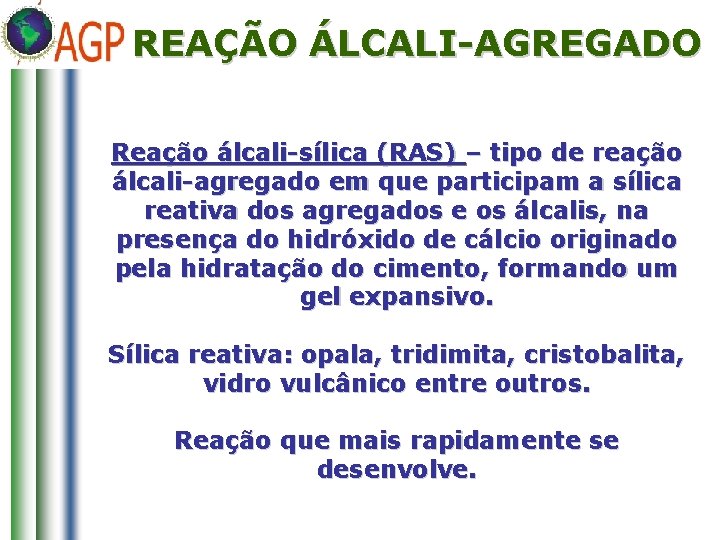 AGP REAÇÃO ÁLCALI-AGREGADO

Reação álcali-sílica (RAS) – tipo de reação álcali-agregado em que participam a sílica reativa dos agregados e os álcalis, na presença do hidróxido de cálcio originado pela hidratação do cimento, formando um gel expansivo.

Sílica reativa: opala, tridimita, cristobalita, vidro vulcânico entre outros.

Reação que mais rapidamente se desenvolve.